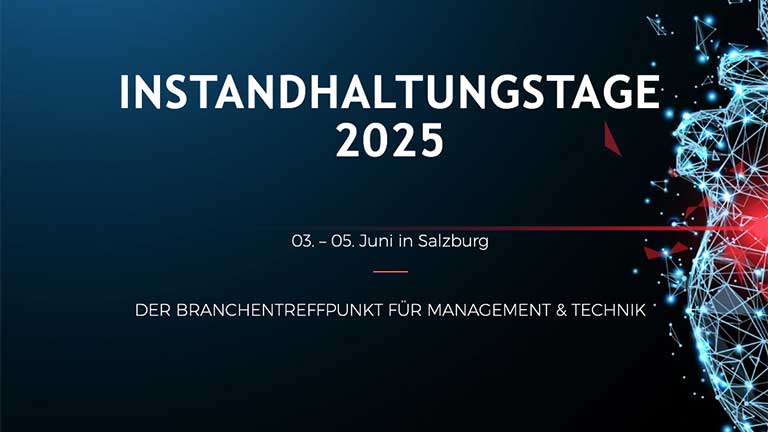 INSTANDHALTUNGSTAGE 2025

03. – 05. Juni in Salzburg

DER BRANCHENTREFFPUNKT FÜR MANAGEMENT & TECHNIK